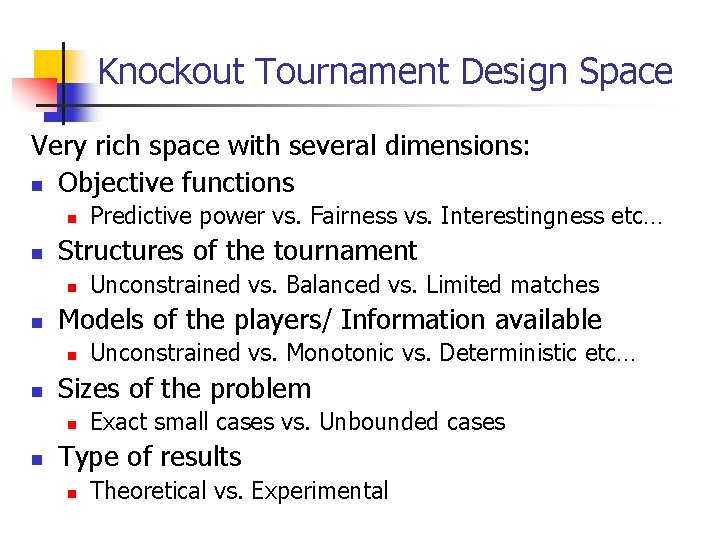 Knockout Tournament Design Space

Very rich space with several dimensions:

- Objective functions
  - Predictive power vs. Fairness vs. Interestingness etc…
- Structures of the tournament
  - Unconstrained vs. Balanced vs. Limited matches
- Models of the players/ Information available
  - Unconstrained vs. Monotonic vs. Deterministic etc…
- Sizes of the problem
  - Exact small cases vs. Unbounded cases
- Type of results
  - Theoretical vs. Experimental